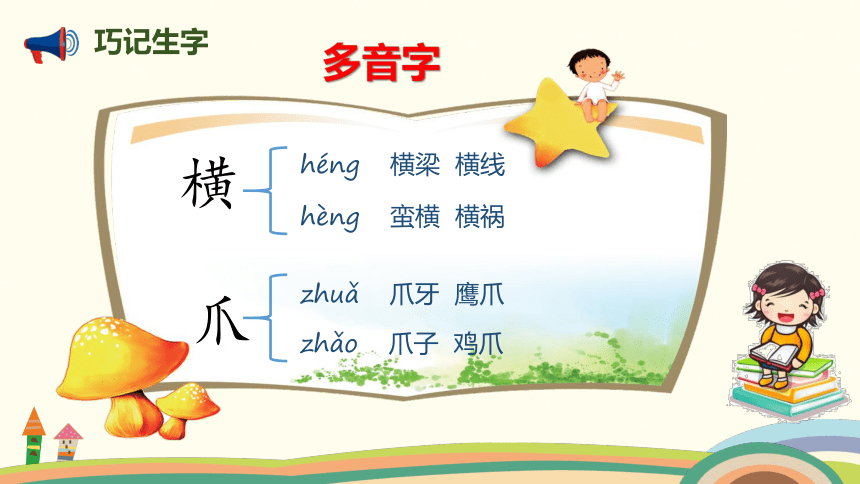 巧记生字

多音字

横
héng 横梁 横线
hèng 蛮横 横祸

爪
zhuǎ 爪牙 鹰爪
zhǎo 爪子 鸡爪